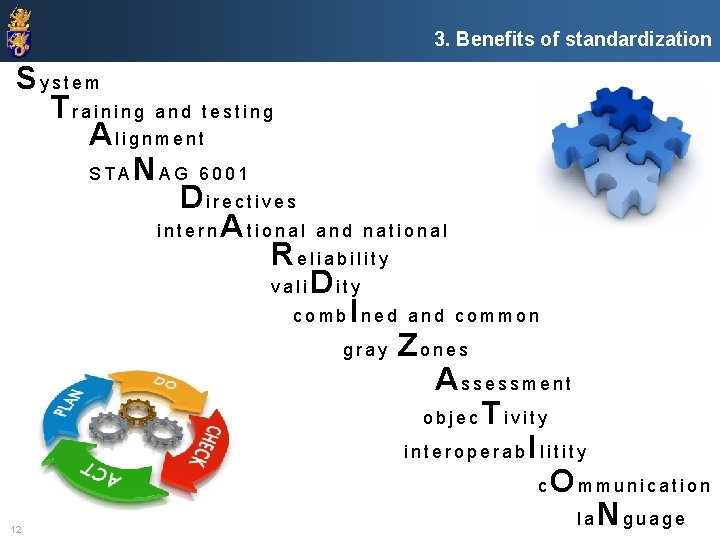 3. Benefits of standardization

System
Training and testing
Alignment
STANAG 6001
Directives
internAtional and national
Reliability
valiDity
combIned and common
gray Zones
Assessment
objecTivity
interoperabIlitity
cOmmunication
laNguage

PLAN
DO
CHECK
ACT

12